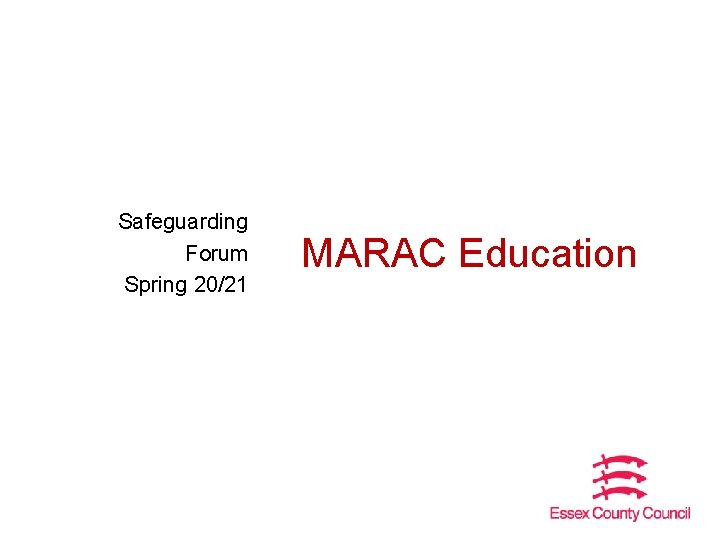 Safeguarding Forum Spring 20/21

MARAC Education

Essex County Council